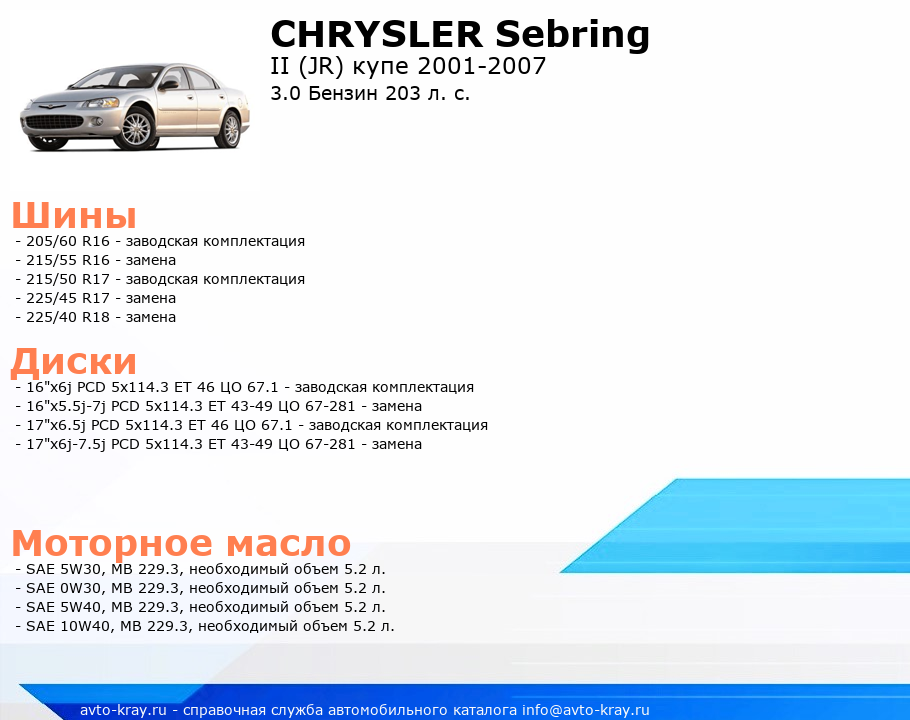 CHRYSLER Sebring
II (JR) купе 2001-2007
3.0 Бензин 203 л. с.

Шины
- 205/60 R16 - заводская комплектация
- 215/55 R16 - замена
- 215/50 R17 - заводская комплектация
- 225/45 R17 - замена
- 225/40 R18 - замена

Диски
- 16"x6j PCD 5x114.3 ET 46 ЦО 67.1 - заводская комплектация
- 16"x5.5j-7j PCD 5x114.3 ET 43-49 ЦО 67-281 - замена
- 17"x6.5j PCD 5x114.3 ET 46 ЦО 67.1 - заводская комплектация
- 17"x6j-7.5j PCD 5x114.3 ET 43-49 ЦО 67-281 - замена

Моторное масло
- SAE 5W30, MB 229.3, необходимый объем 5.2 л.
- SAE 0W30, MB 229.3, необходимый объем 5.2 л.
- SAE 5W40, MB 229.3, необходимый объем 5.2 л.
- SAE 10W40, MB 229.3, необходимый объем 5.2 л.

avto-kray.ru - справочная служба автомобильного каталога info@avto-kray.ru